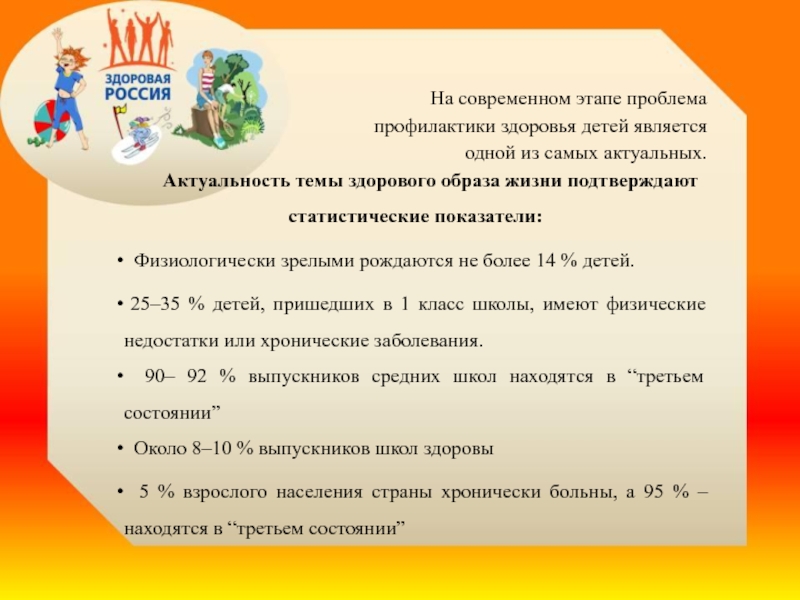 ЗДОРОВАЯ РОССИЯ

На современном этапе проблема профилактики здоровья детей является одной из самых актуальных.

Актуальность темы здорового образа жизни подтверждают статистические показатели:

• Физиологически зрелыми рождаются не более 14 % детей.

• 25–35 % детей, пришедших в 1 класс школы, имеют физические недостатки или хронические заболевания.

• 90– 92 % выпускников средних школ находятся в “третьем состоянии”

• Около 8–10 % выпускников школ здоровы

• 5 % взрослого населения страны хронически больны, а 95 % – находятся в “третьем состоянии”